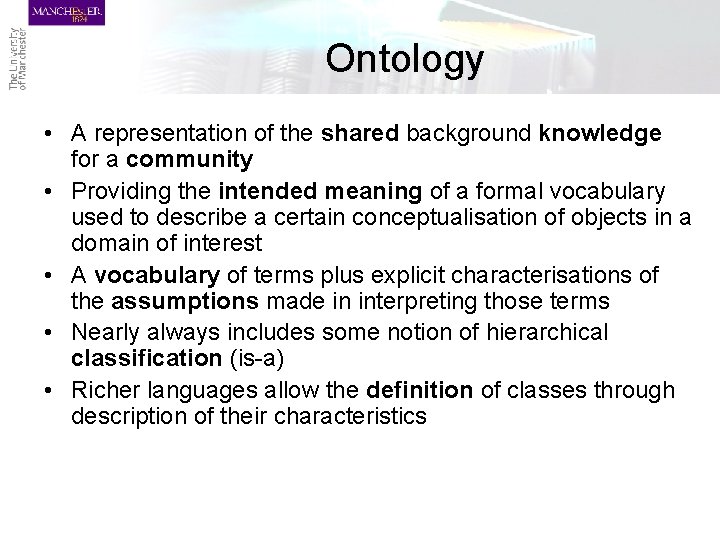 MANCHESTER
1824

The University of Manchester

Ontology

• A representation of the shared background knowledge for a community
• Providing the intended meaning of a formal vocabulary used to describe a certain conceptualisation of objects in a domain of interest
• A vocabulary of terms plus explicit characterisations of the assumptions made in interpreting those terms
• Nearly always includes some notion of hierarchical classification (is-a)
• Richer languages allow the definition of classes through description of their characteristics